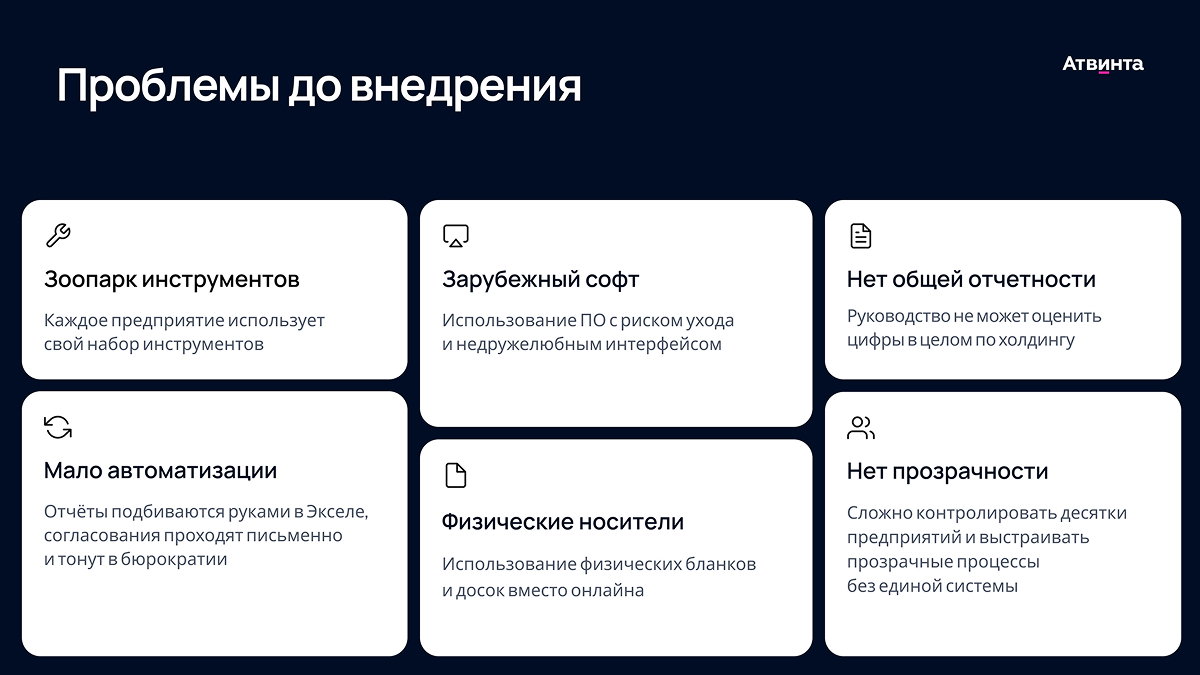 Проблемы до внедрения

Атвинта

Зоопарк инструментов

Каждое предприятие использует свой набор инструментов

Мало автоматизации

Отчёты подбиваются руками в Экселе, согласования проходят письменно и тонут в бюрократии

Зарубежный софт

Использование ПО с риском ухода и недружелюбным интерфейсом

Физические носители

Использование физических бланков и досок вместо онлайна

Нет общей отчетности

Руководство не может оценить цифры в целом по холдингу

Нет прозрачности

Сложно контролировать десятки предприятий и выстраивать прозрачные процессы без единой системы